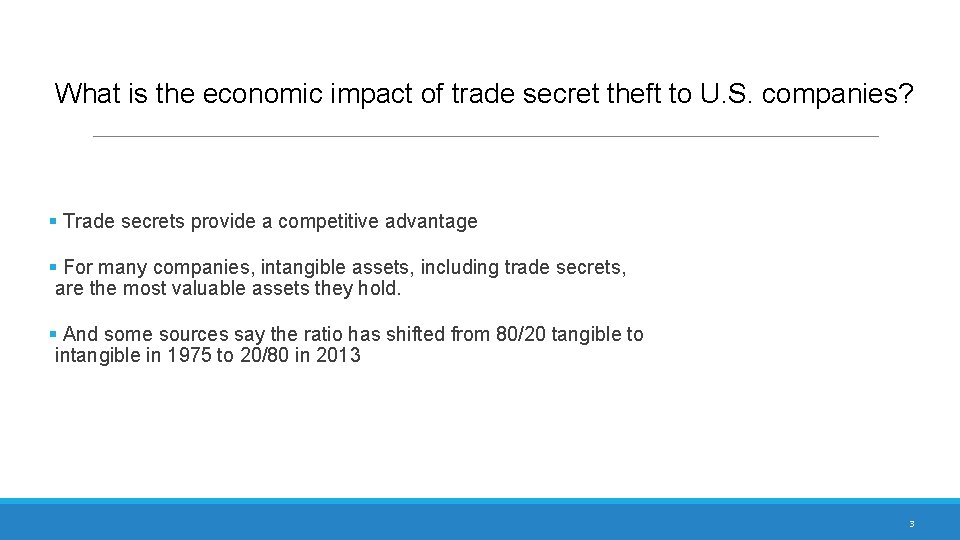 What is the economic impact of trade secret theft to U.S. companies?

▪ Trade secrets provide a competitive advantage

▪ For many companies, intangible assets, including trade secrets, are the most valuable assets they hold.

▪ And some sources say the ratio has shifted from 80/20 tangible to intangible in 1975 to 20/80 in 2013

3